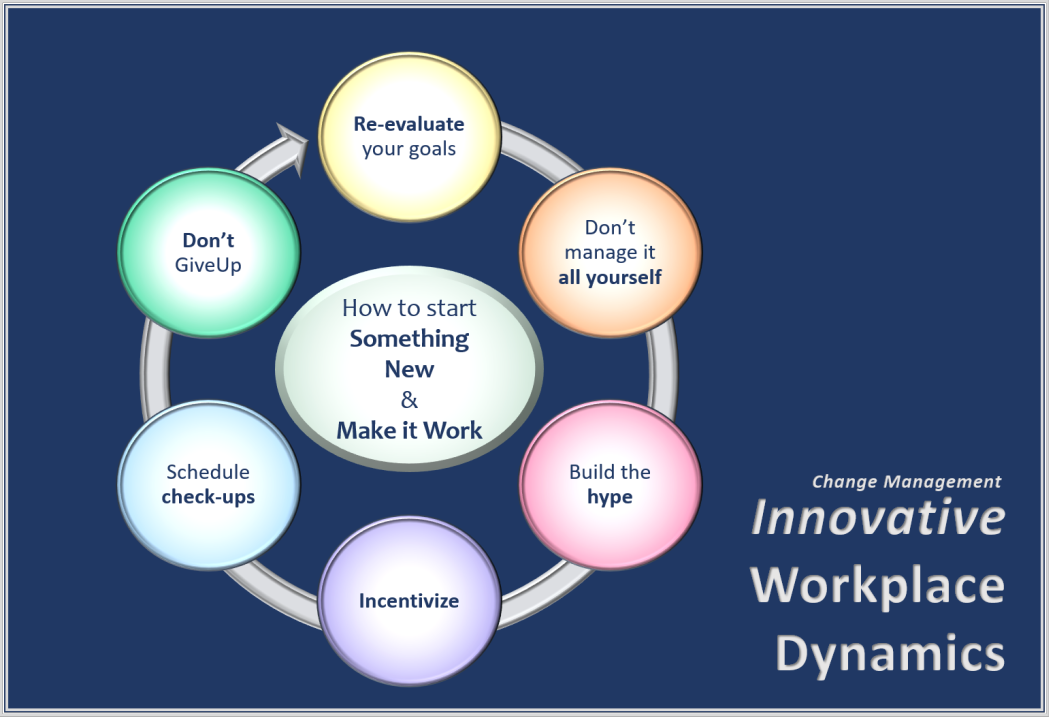 How to start
Something
New
&
Make it Work

Re-evaluate
your goals

Don't
manage it
all yourself

Build the
hype

Incentivize

Schedule
check-ups

Don't
GiveUp

Change Management
Innovative
Workplace
Dynamics